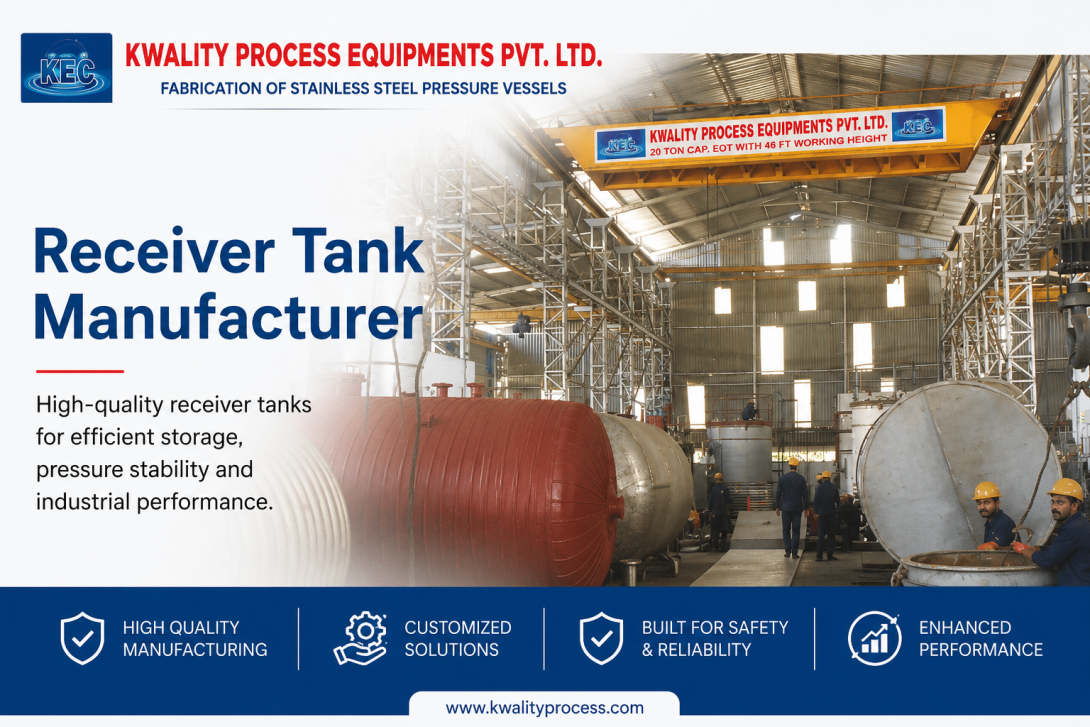 KEC

KWALITY PROCESS EQUIPMENTS PVT. LTD.
FABRICATION OF STAINLESS STEEL PRESSURE VESSELS

KEC KWALITY PROCESS EQUIPMENTS PVT. LTD. KEC
20 TON CAP. EOT WITH 46 FT WORKING HEIGHT

Receiver Tank Manufacturer

High-quality receiver tanks for efficient storage, pressure stability and industrial performance.

HIGH QUALITY MANUFACTURING

CUSTOMIZED SOLUTIONS

BUILT FOR SAFETY & RELIABILITY

ENHANCED PERFORMANCE

www.kwalityprocess.com